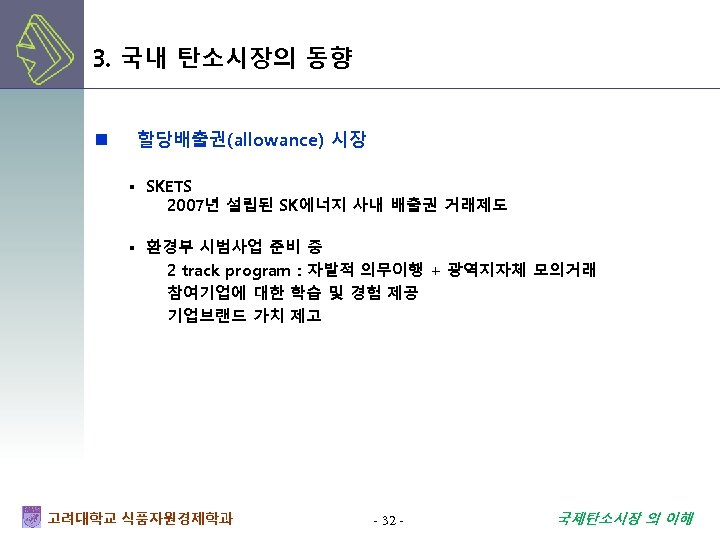 3. 국내 탄소시장의 동향

■ 할당배출권(allowance) 시장

▪ SKETS
2007년 설립된 SK에너지 사내 배출권 거래제도

▪ 환경부 시범사업 준비 중
2 track program : 자발적 의무이행 + 광역지자체 모의거래
참여기업에 대한 학습 및 경험 제공
기업브랜드 가치 제고

고려대학교 식품자원경제학과

- 32 -

국제탄소시장 의 이해